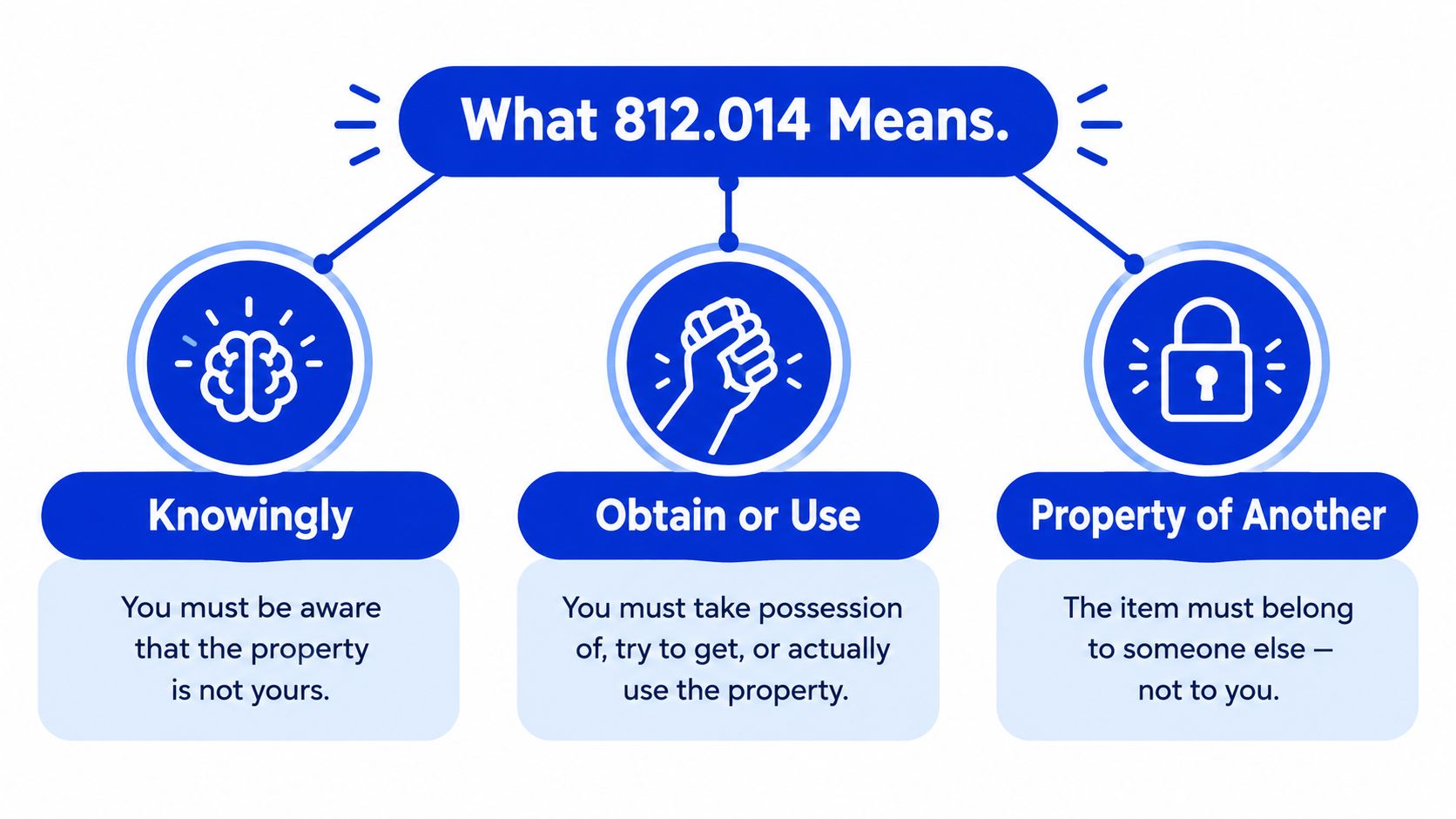 What 812.014 Means.

Knowingly

You must be aware that the property is not yours.

Obtain or Use

You must take possession of, try to get, or actually use the property.

Property of Another

The item must belong to someone else — not to you.